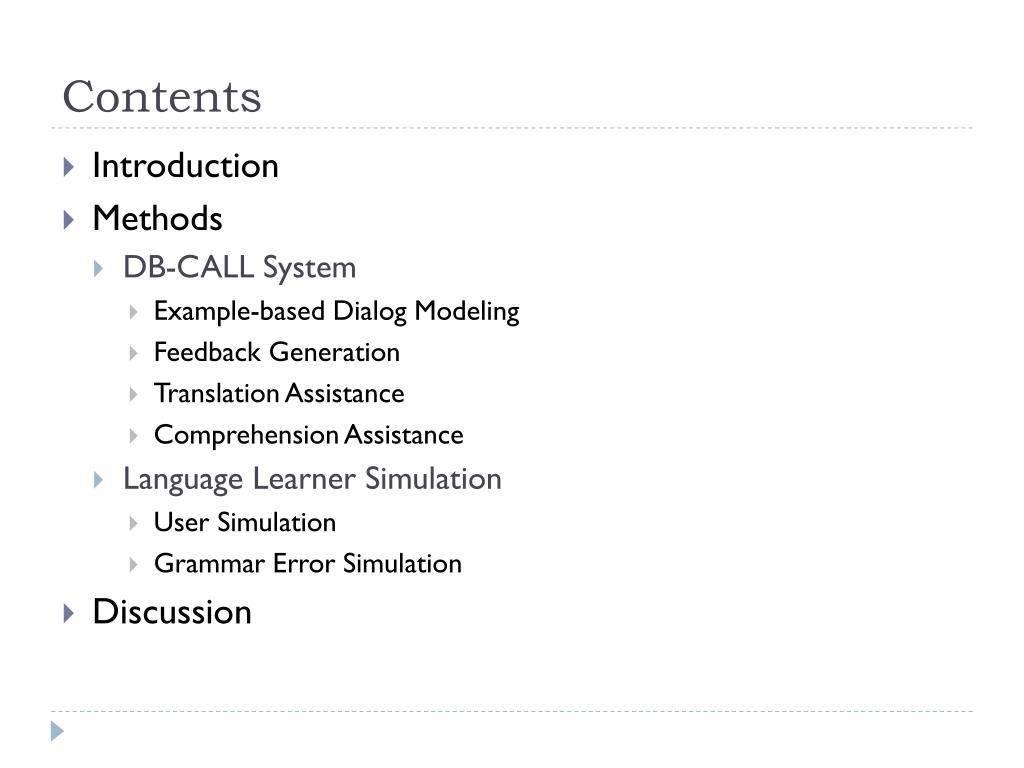 Contents

Introduction
Methods
DB-CALL System
Example-based Dialog Modeling
Feedback Generation
Translation Assistance
Comprehension Assistance
Language Learner Simulation
User Simulation
Grammar Error Simulation
Discussion